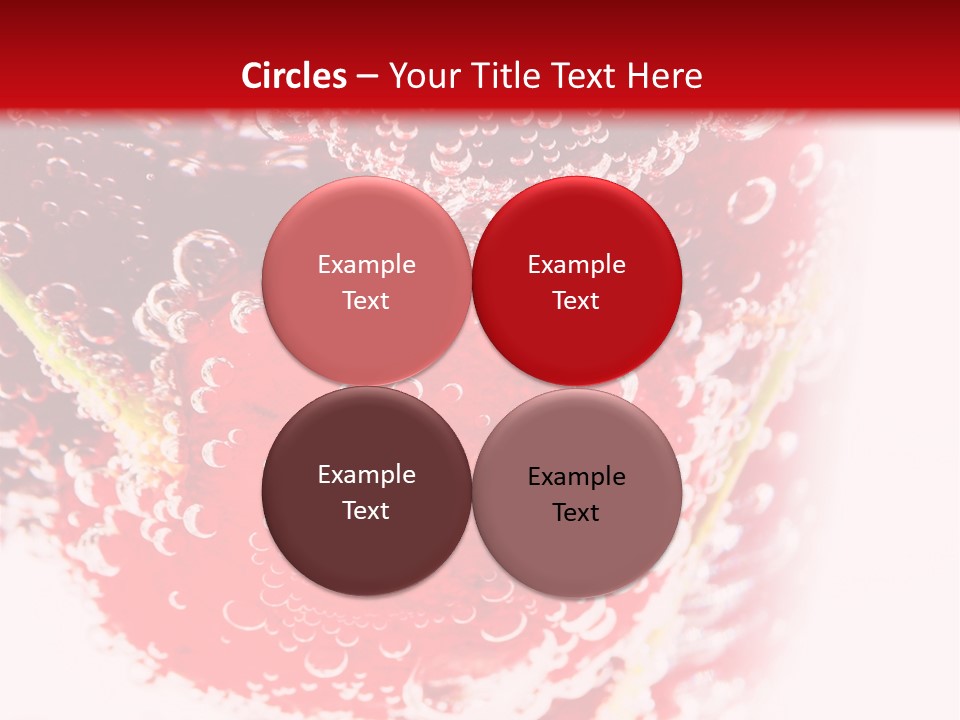 Circles – Your Title Text Here

Example Text

Example Text

Example Text

Example Text